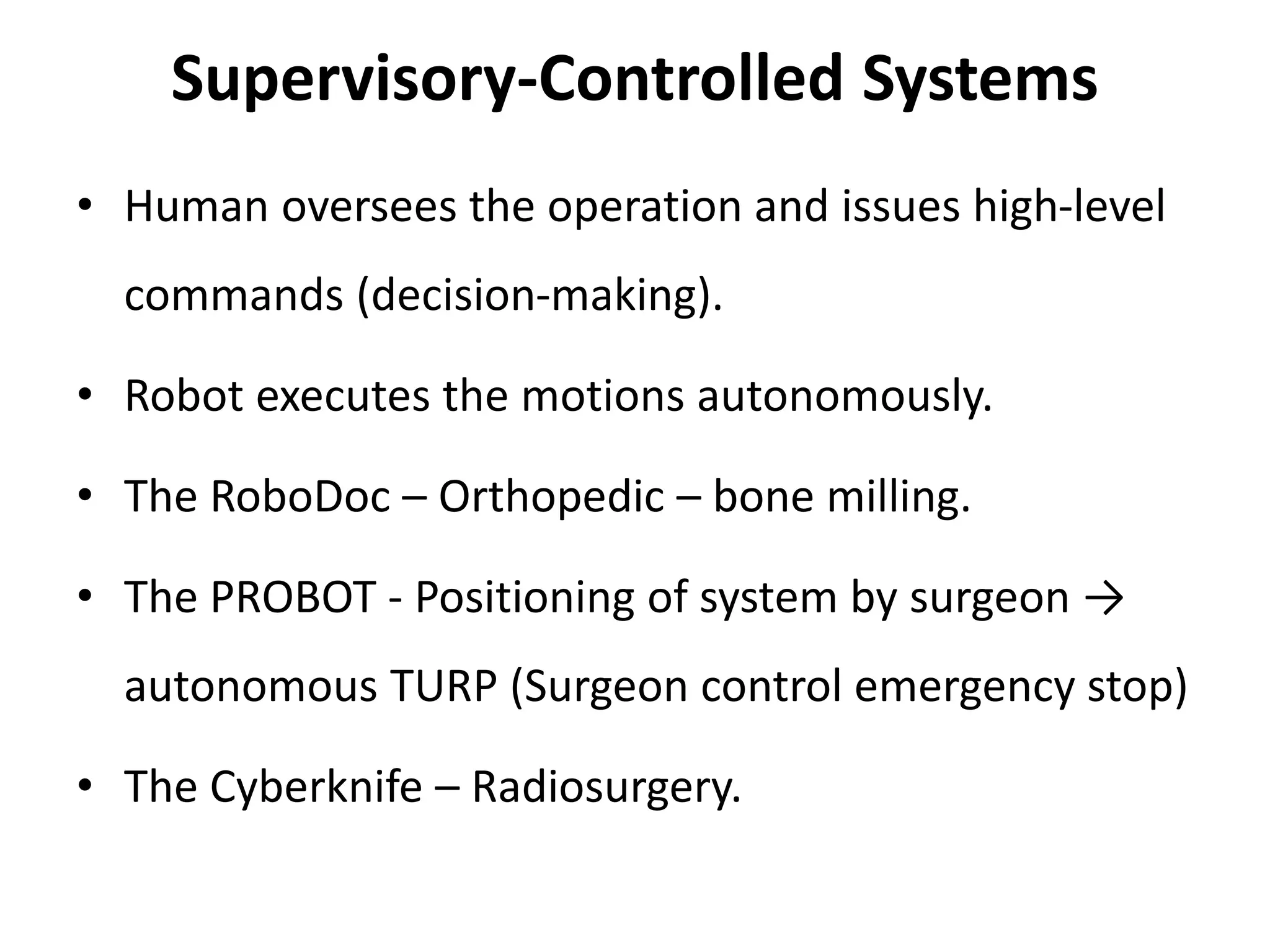 Supervisory-Controlled Systems

• Human oversees the operation and issues high-level commands (decision-making).

• Robot executes the motions autonomously.

• The RoboDoc – Orthopedic – bone milling.

• The PROBOT - Positioning of system by surgeon → autonomous TURP (Surgeon control emergency stop)

• The Cyberknife – Radiosurgery.